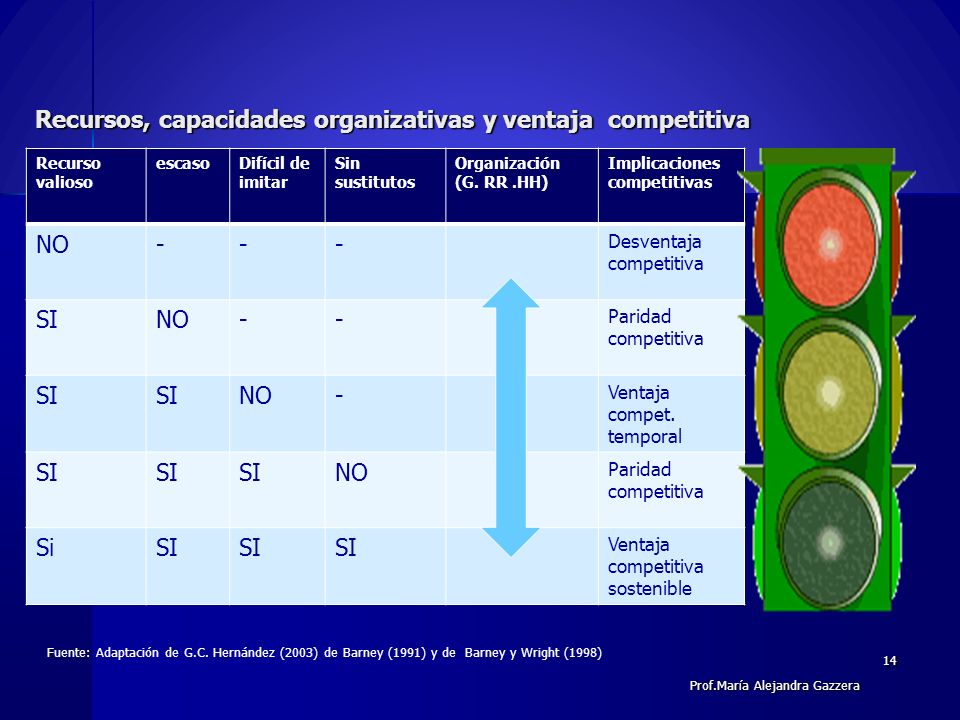 Recursos, capacidades organizativas y ventaja competitiva

| Recurso valioso | escaso | Difícil de imitar | Sin sustitutos | Organización (G. RR .HH) | Implicaciones competitivas |
|---|---|---|---|---|---|
| NO | - | - | - | | Desventaja competitiva |
| SI | NO | - | - | | Paridad competitiva |
| SI | SI | NO | - | | Ventaja compet. temporal |
| SI | SI | SI | NO | | Paridad competitiva |
| Si | SI | SI | SI | | Ventaja competitiva sostenible |

Fuente: Adaptación de G.C. Hernández (2003) de Barney (1991) y de Barney y Wright (1998)

14

Prof.María Alejandra Gazzera